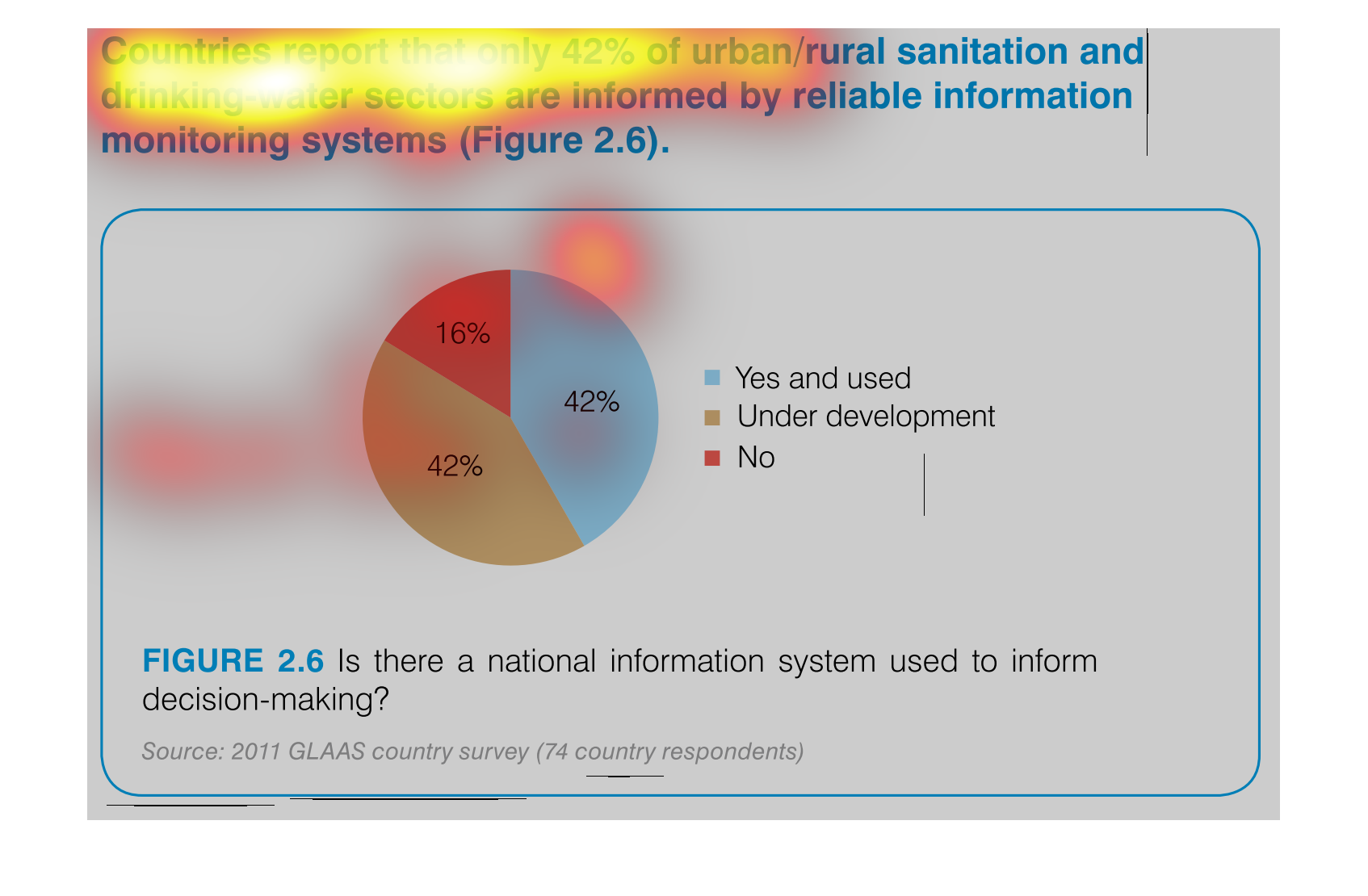 Countries report that only 42% of urban/rural sanitation and drinking-water sectors are informed by reliable information monitoring systems (Figure 2.6).

16%

42%

42%

Yes and used
Under development
No

FIGURE 2.6 Is there a national information system used to inform decision-making?

Source: 2011 GLAAS country survey (74 country respondents)